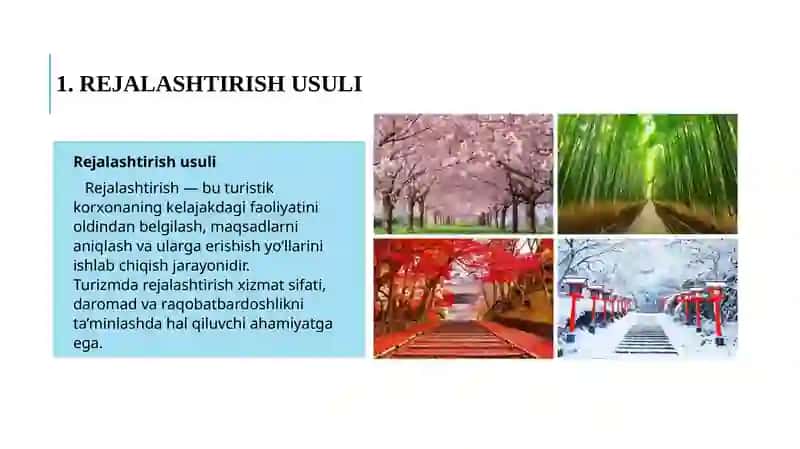 1. REJALASHTIRISH USULI

Rejalashtirish usuli

Rejalashtirish — bu turistik korxonaning kelajakdagi faoliyatini oldindan belgilash, maqsadlarni aniqlash va ularga erishish yo'llarini ishlab chiqish jarayonidir. Turizmda rejalashtirish xizmat sifati, daromad va raqobatbardoshlikni ta'minlashda hal qiluvchi ahamiyatga ega.